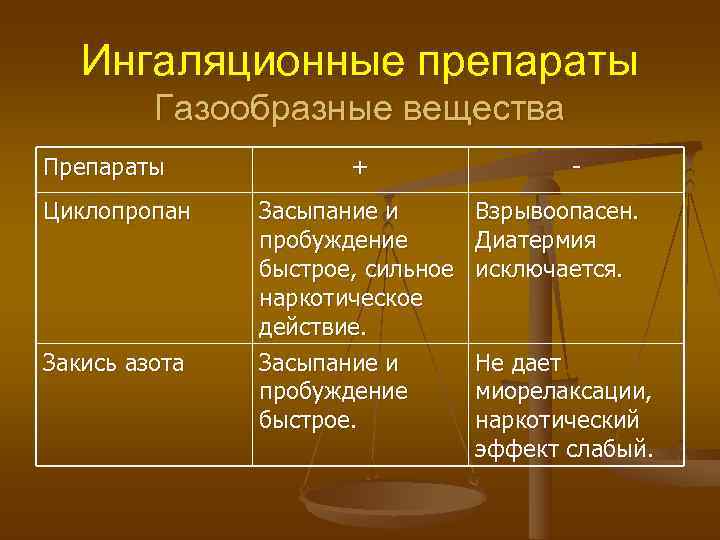 Ингаляционные препараты
Газообразные вещества

| Препараты | + | - |
|---|---|---|
| Циклопропан | Засыпание и пробуждение быстрое, сильное наркотическое действие. | Взрывоопасен. Диатермия исключается. |
| Закись азота | Засыпание и пробуждение быстрое. | Не дает миорелаксации, наркотический эффект слабый. |